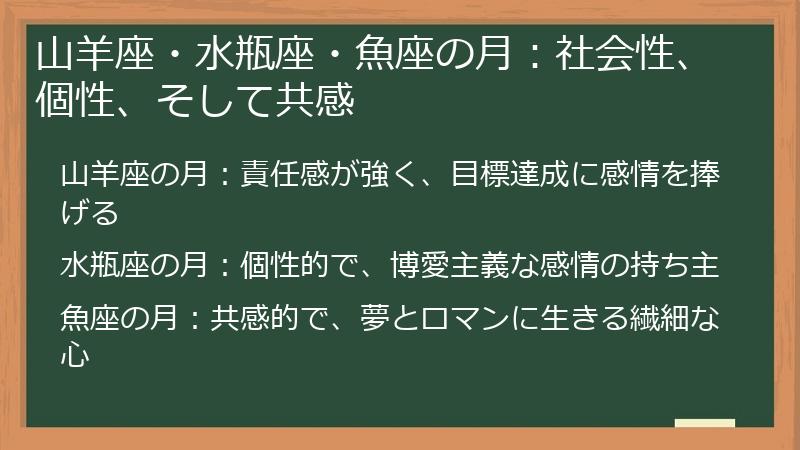 山羊座・水瓶座・魚座の月：社会性、個性、そして共感

山羊座の月：責任感が強く、目標達成に感情を捧げる

水瓶座の月：個性的で、博愛主義な感情の持ち主

魚座の月：共感的で、夢とロマンに生きる繊細な心